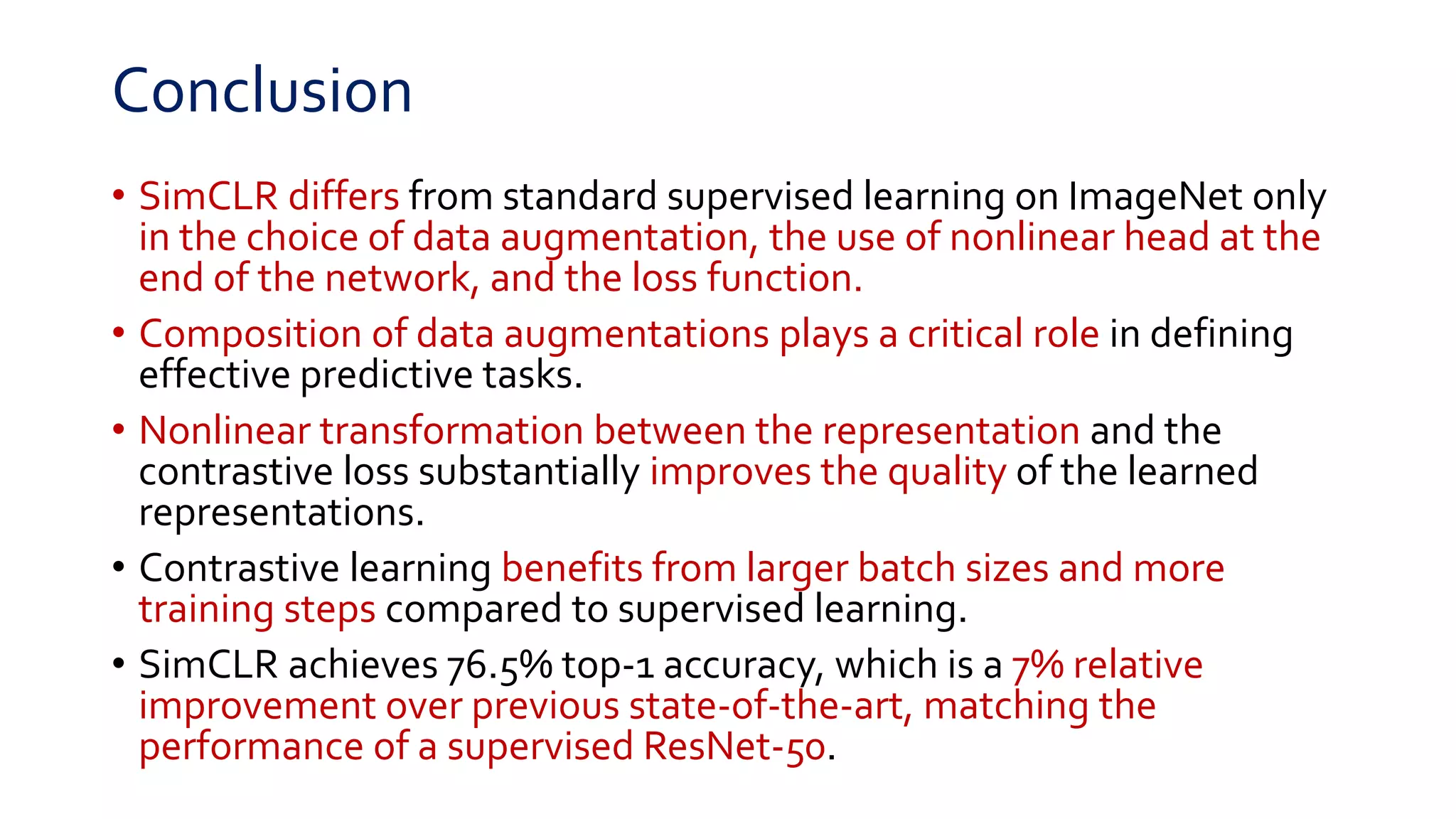 Conclusion

• SimCLR differs from standard supervised learning on ImageNet only in the choice of data augmentation, the use of nonlinear head at the end of the network, and the loss function.

• Composition of data augmentations plays a critical role in defining effective predictive tasks.

• Nonlinear transformation between the representation and the contrastive loss substantially improves the quality of the learned representations.

• Contrastive learning benefits from larger batch sizes and more training steps compared to supervised learning.

• SimCLR achieves 76.5% top-1 accuracy, which is a 7% relative improvement over previous state-of-the-art, matching the performance of a supervised ResNet-50.